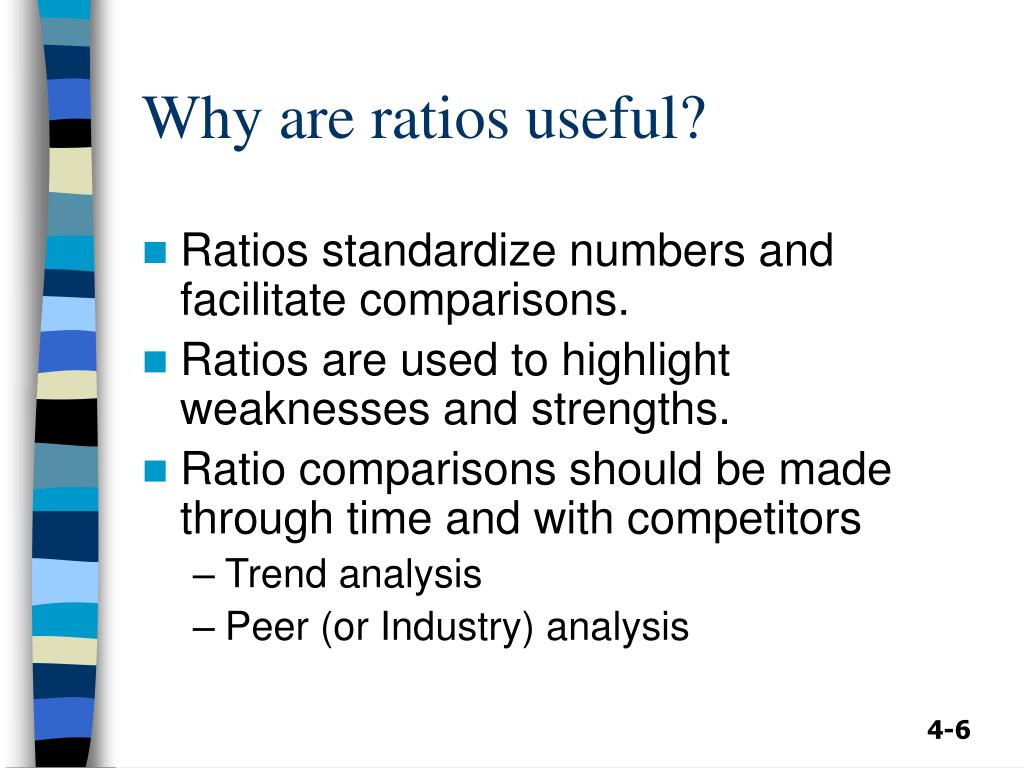 Why are ratios useful?

- Ratios standardize numbers and facilitate comparisons.
- Ratios are used to highlight weaknesses and strengths.
- Ratio comparisons should be made through time and with competitors
  – Trend analysis
  – Peer (or Industry) analysis

4-6